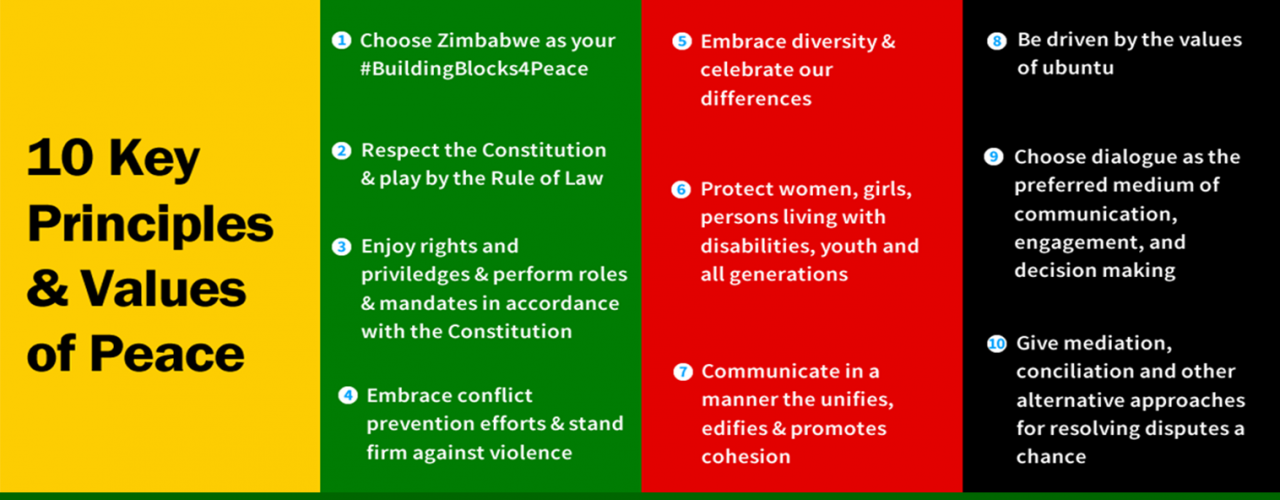 10 Key Principles & Values of Peace

1 Choose Zimbabwe as your #BuildingBlocks4Peace

2 Respect the Constitution & play by the Rule of Law

3 Enjoy rights and priviledges & perform roles & mandates in accordance with the Constitution

4 Embrace conflict prevention efforts & stand firm against violence

5 Embrace diversity & celebrate our differences

6 Protect women, girls, persons living with disabilities, youth and all generations

7 Communicate in a manner the unifies, edifies & promotes cohesion

8 Be driven by the values of ubuntu

9 Choose dialogue as the preferred medium of communication, engagement, and decision making

10 Give mediation, conciliation and other alternative approaches for resolving disputes a chance